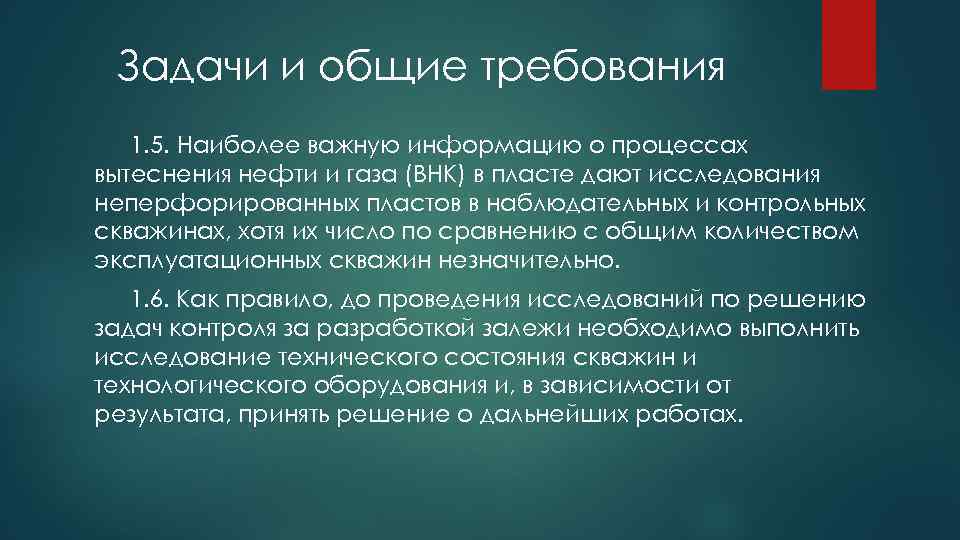 Задачи и общие требования

1.5. Наиболее важную информацию о процессах вытеснения нефти и газа (ВНК) в пласте дают исследования неперфорированных пластов в наблюдательных и контрольных скважинах, хотя их число по сравнению с общим количеством эксплуатационных скважин незначительно.

1.6. Как правило, до проведения исследований по решению задач контроля за разработкой залежи необходимо выполнить исследование технического состояния скважин и технологического оборудования и, в зависимости от результата, принять решение о дальнейших работах.